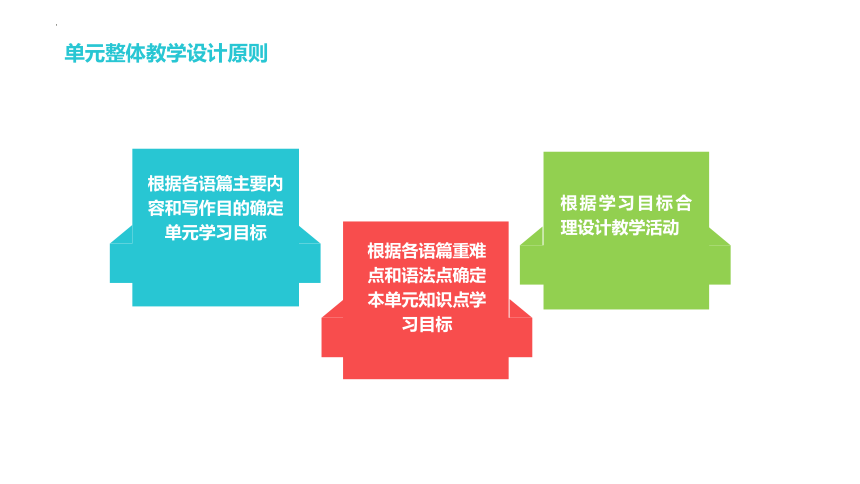 单元整体教学设计原则

根据各语篇主要内容和写作目的确定单元学习目标

根据各语篇重难点和语法点确定本单元知识点学习目标

根据学习目标合理设计教学活动